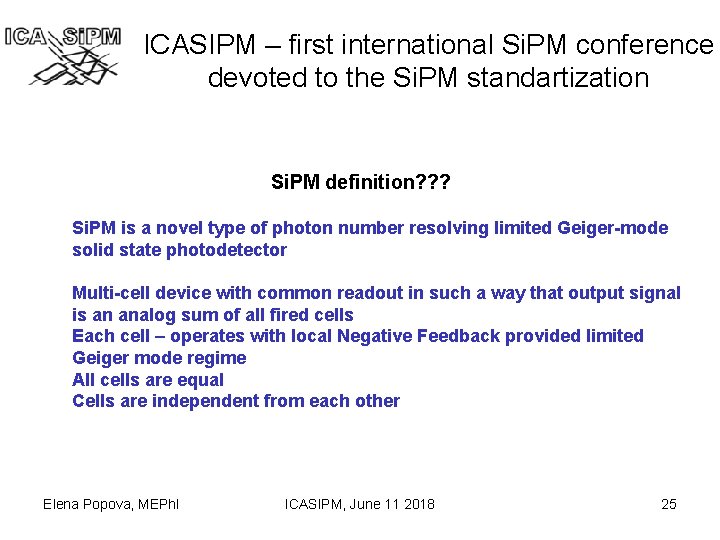 ICA SiPM

ICASIPM – first international SiPM conference devoted to the SiPM standartization

SiPM definition???

SiPM is a novel type of photon number resolving limited Geiger-mode solid state photodetector

Multi-cell device with common readout in such a way that output signal is an analog sum of all fired cells
Each cell – operates with local Negative Feedback provided limited Geiger mode regime
All cells are equal
Cells are independent from each other

Elena Popova, MEPhI ICASIPM, June 11 2018 25